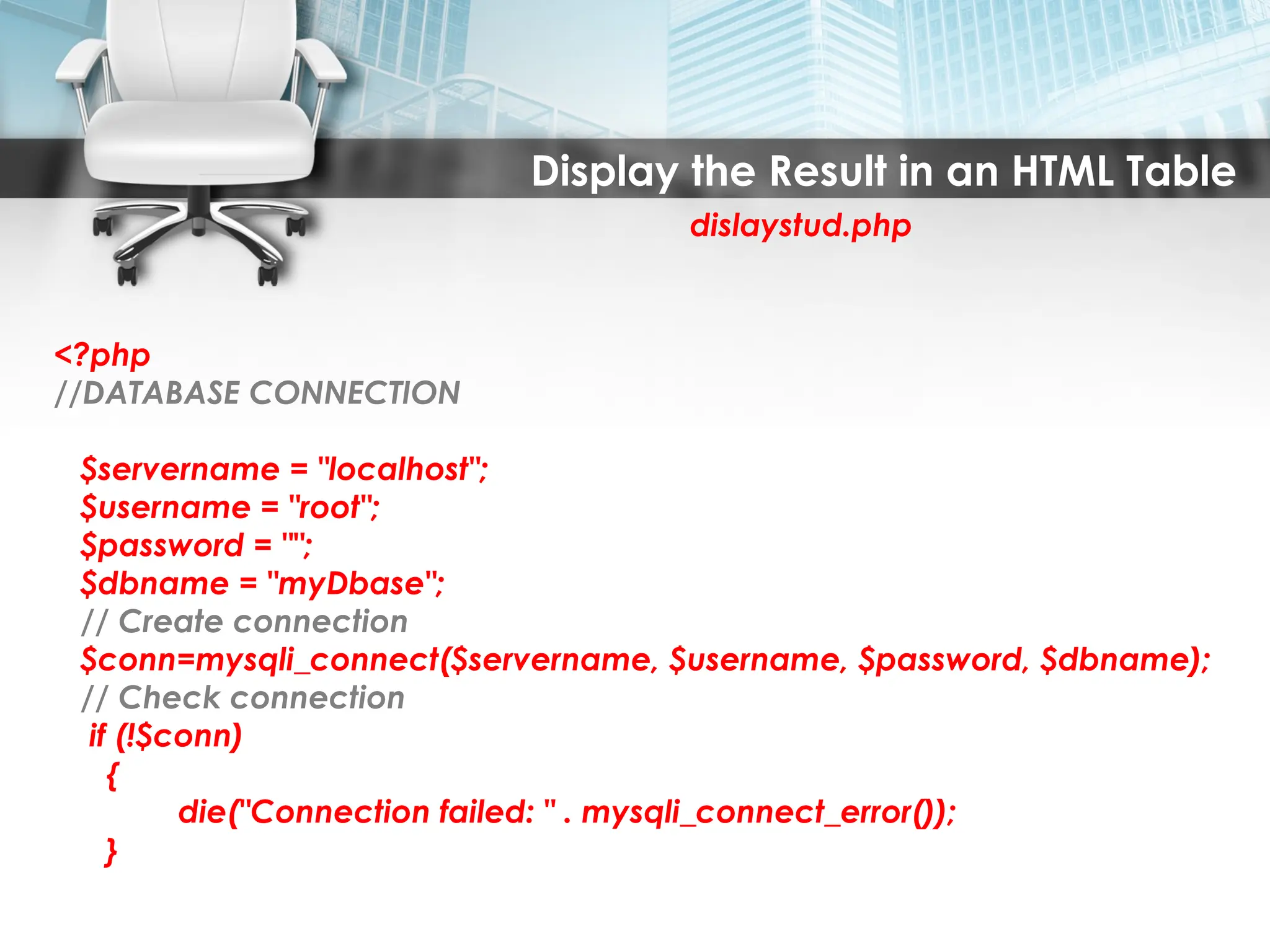 Display the Result in an HTML Table

dislaystud.php

<?php
//DATABASE CONNECTION

$servername = "localhost";
$username = "root";
$password = "";
$dbname = "myDbase";
// Create connection
$conn=mysqli_connect($servername, $username, $password, $dbname);
// Check connection
if (!$conn)
{
die("Connection failed: " . mysqli_connect_error());
}